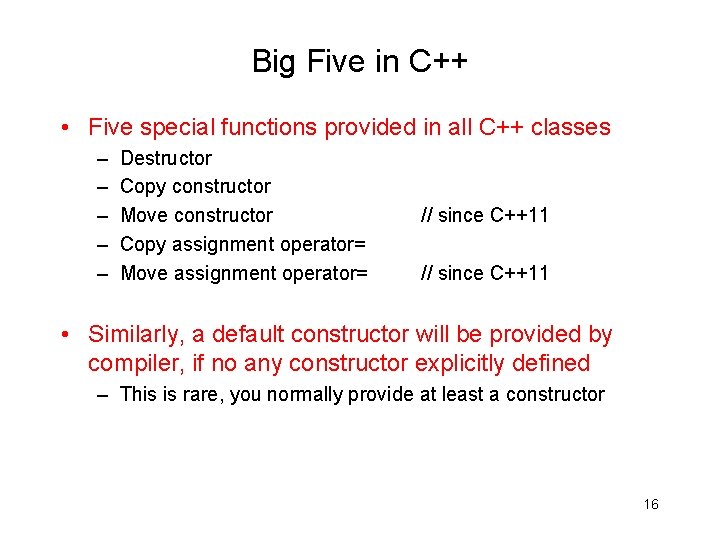 Big Five in C++

• Five special functions provided in all C++ classes
– Destructor
– Copy constructor
– Move constructor // since C++11
– Copy assignment operator=
– Move assignment operator= // since C++11

• Similarly, a default constructor will be provided by compiler, if no any constructor explicitly defined
– This is rare, you normally provide at least a constructor

16